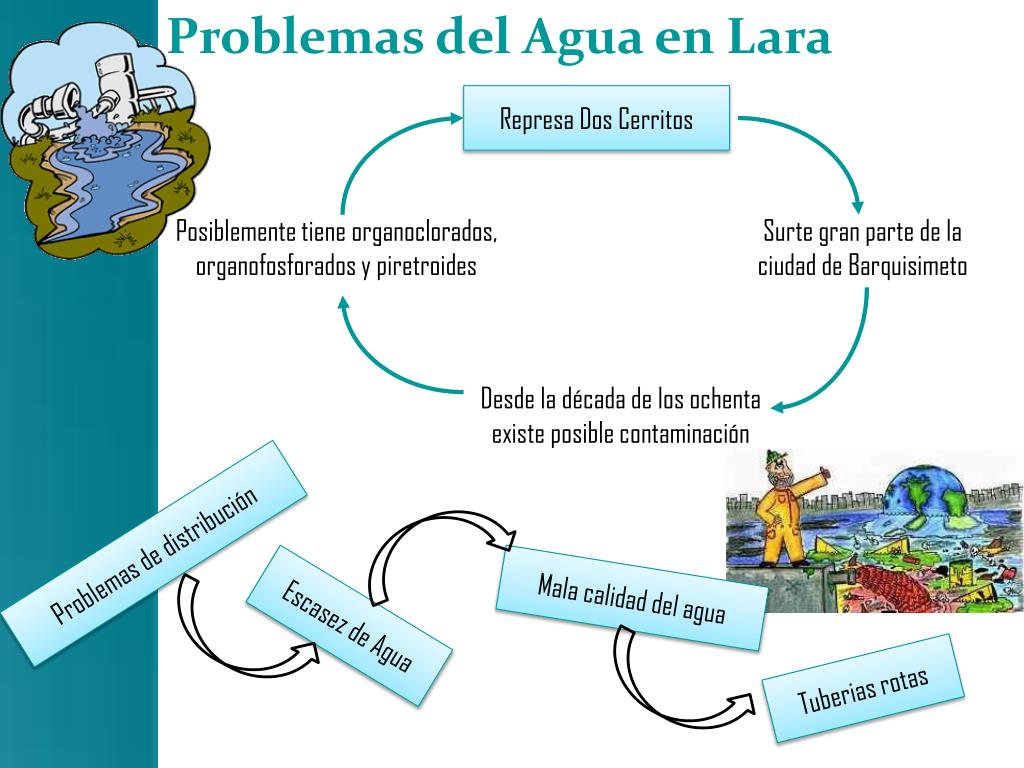 Problemas del Agua en Lara

Represa Dos Cerritos

Surte gran parte de la ciudad de Barquisimeto

Desde la década de los ochenta existe posible contaminación

Posiblemente tiene organoclorados, organofosforados y piretroides

Problemas de distribución

Escasez de Agua

Mala calidad del agua

Tuberias rotas